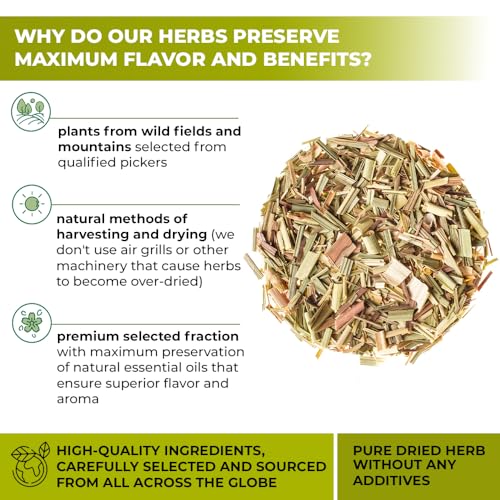 WHY DO OUR HERBS PRESERVE MAXIMUM FLAVOR AND BENEFITS?

plants from wild fields and mountains selected from qualified pickers

natural methods of harvesting and drying (we don't use air grills or other machinery that cause herbs to become over-dried)

premium selected fraction with maximum preservation of natural essential oils that ensure superior flavor and aroma

HIGH-QUALITY INGREDIENTS, CAREFULLY SELECTED AND SOURCED FROM ALL ACROSS THE GLOBE

PURE DRIED HERB WITHOUT ANY ADDITIVES